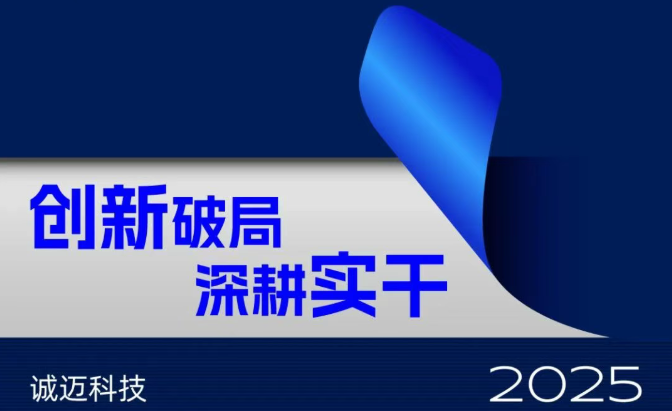 创新破局
深耕实干

诚迈科技

2025